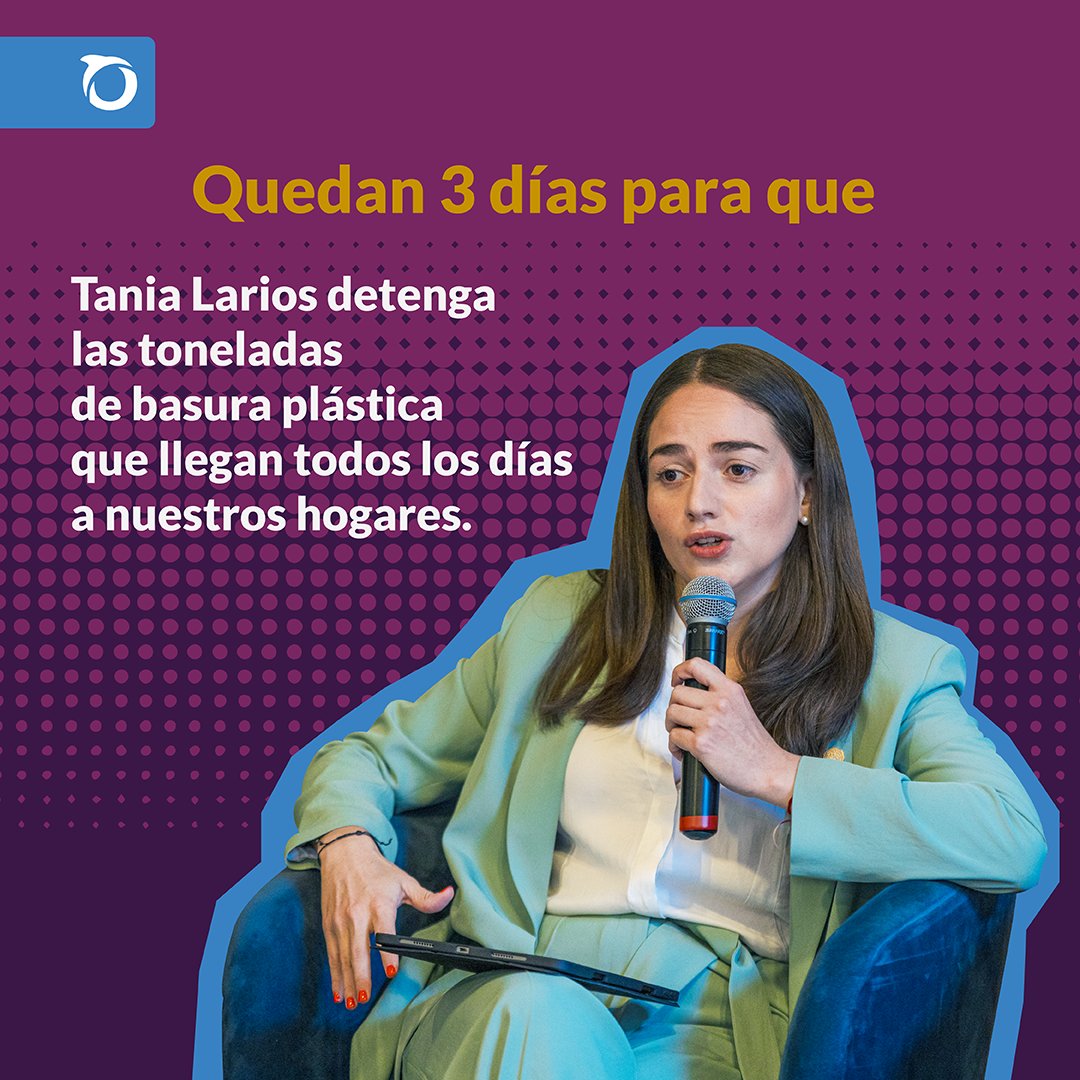 Quedan 3 días para que

Tania Larios detenga las toneladas de basura plástica que llegan todos los días a nuestros hogares.